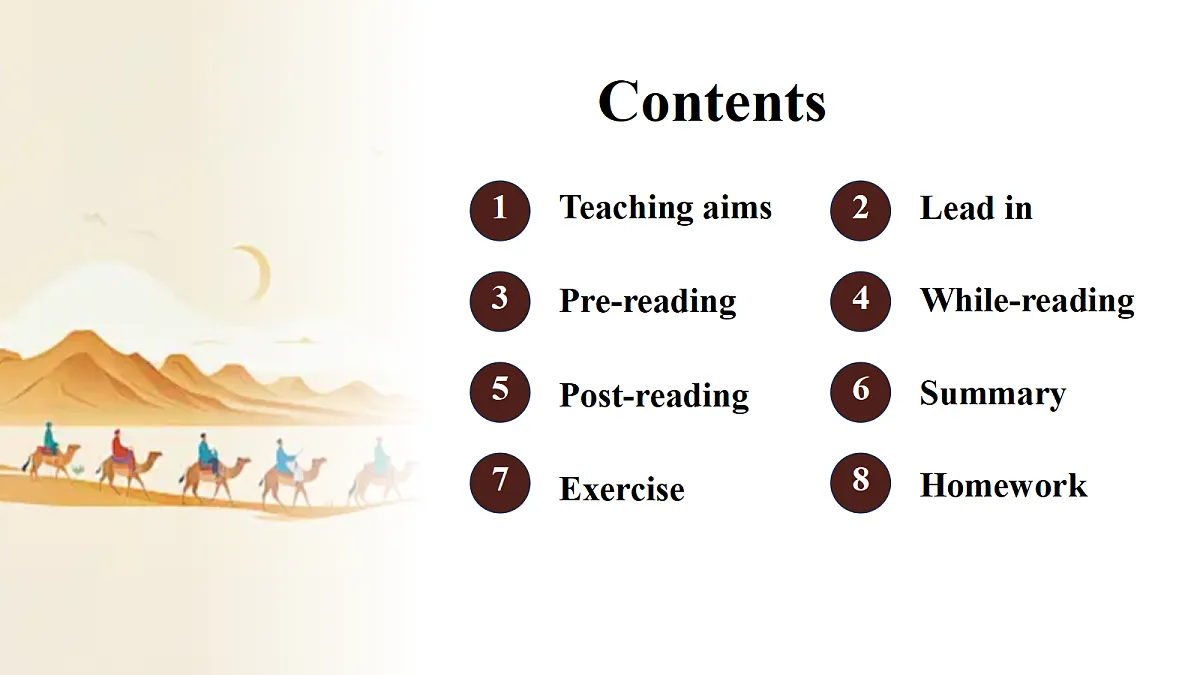 Contents

1 Teaching aims
2 Lead in
3 Pre-reading
4 While-reading
5 Post-reading
6 Summary
7 Exercise
8 Homework